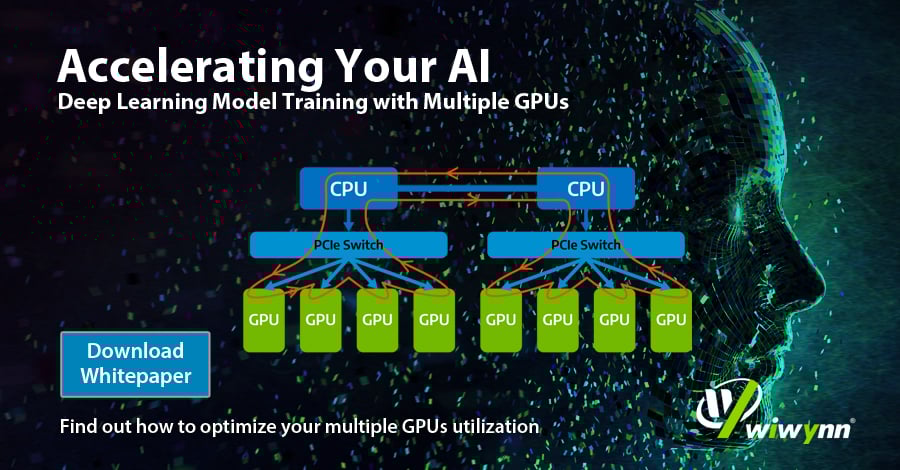 Accelerating Your AI
Deep Learning Model Training with Multiple GPUs

CPU
CPU
PCIe Switch
PCIe Switch
GPU
GPU
GPU
GPU
GPU
GPU
GPU
GPU

Download Whitepaper

Find out how to optimize your multiple GPUs utilization

wiwynn®